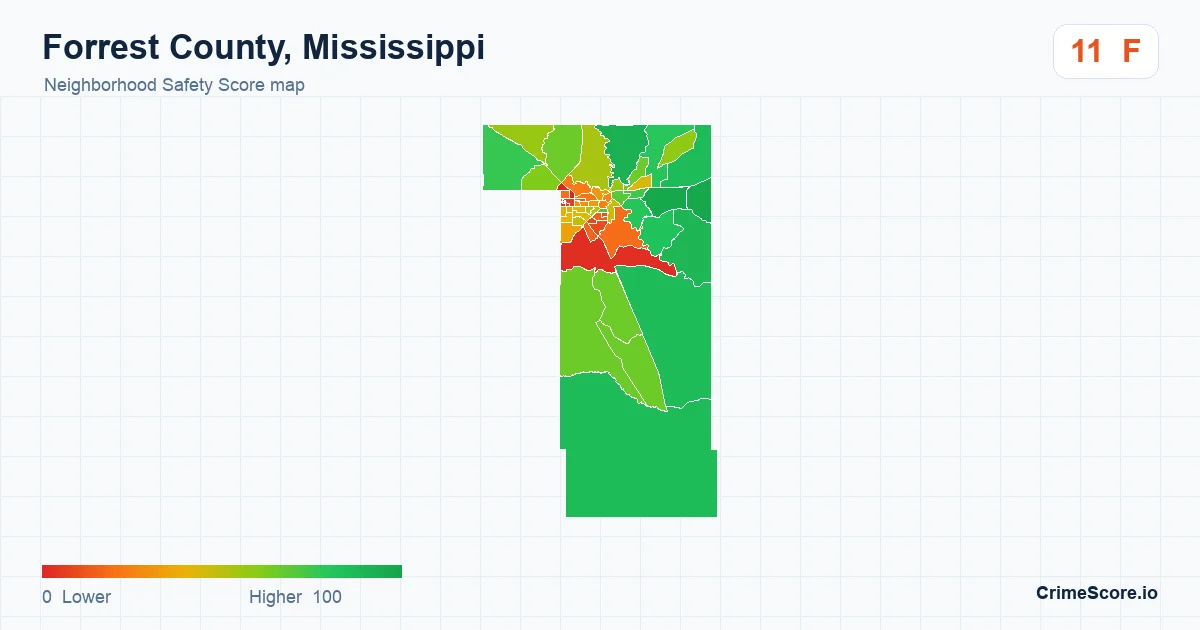 Forrest County, Mississippi
Neighborhood Safety Score map

11 F

0 Lower Higher 100

CrimeScore.io